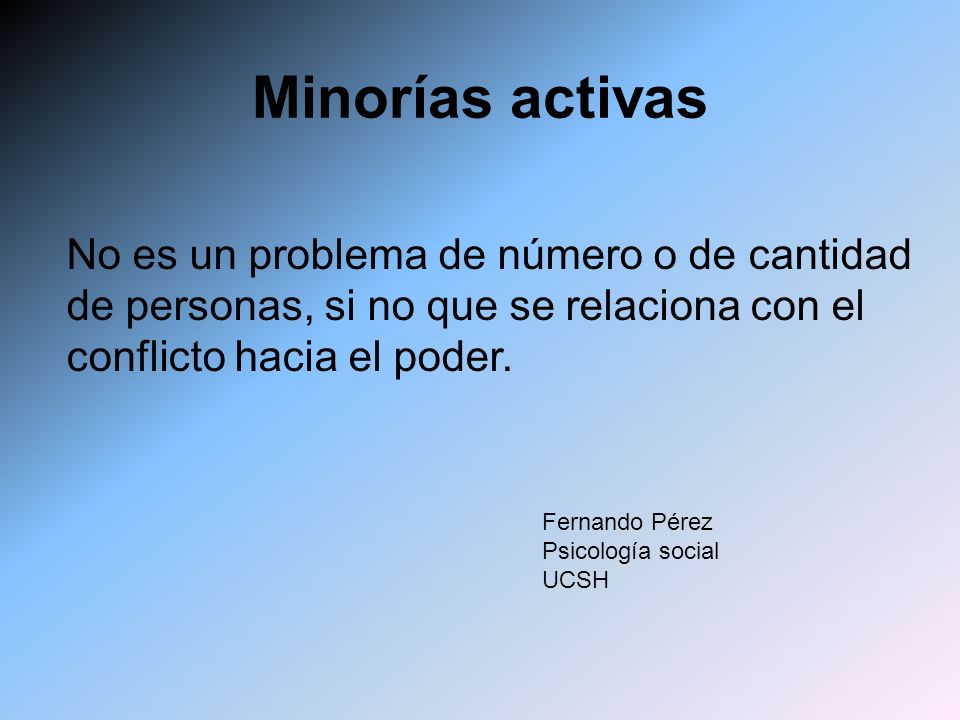 Minorías activas

No es un problema de número o de cantidad de personas, si no que se relaciona con el conflicto hacia el poder.

Fernando Pérez
Psicología social
UCSH